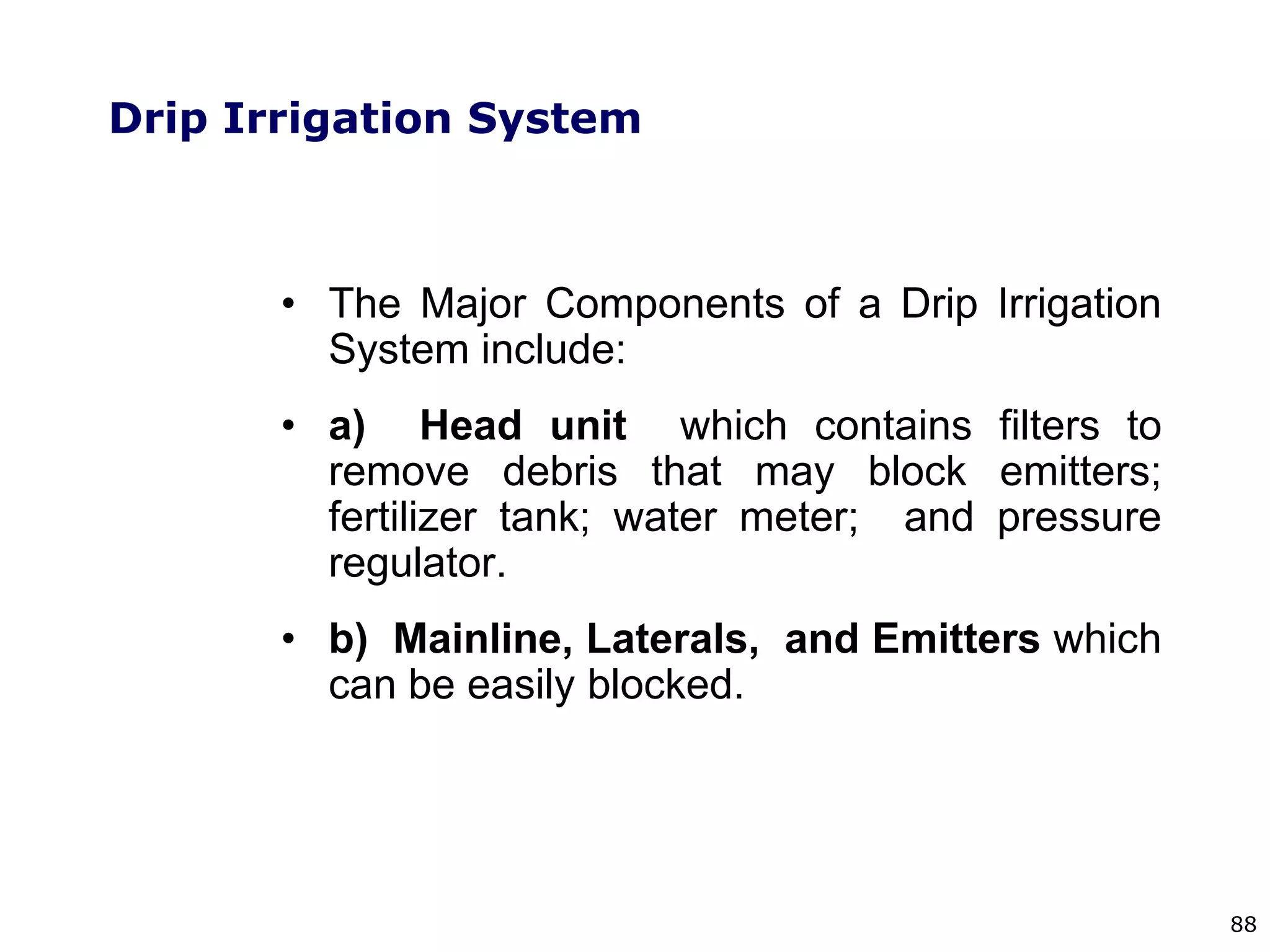 Drip Irrigation System

• The Major Components of a Drip Irrigation System include:

• a) Head unit which contains filters to remove debris that may block emitters; fertilizer tank; water meter; and pressure regulator.

• b) Mainline, Laterals, and Emitters which can be easily blocked.

88